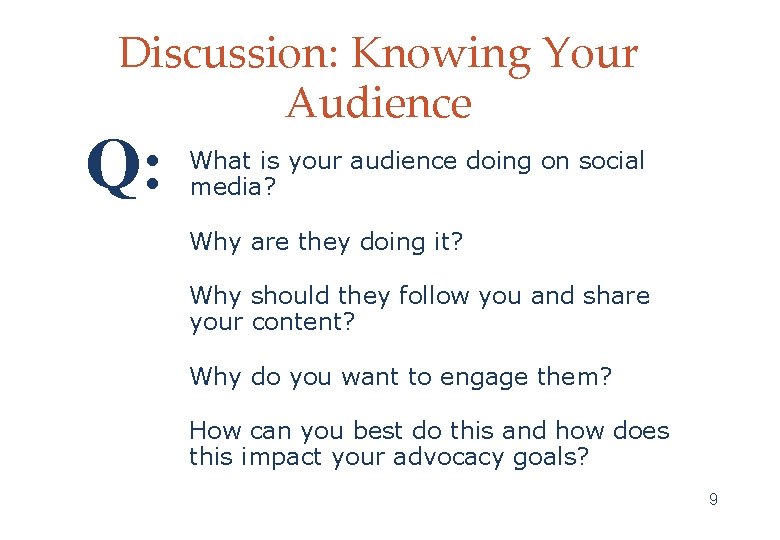 Discussion: Knowing Your Audience

Q:

What is your audience doing on social media?

Why are they doing it?

Why should they follow you and share your content?

Why do you want to engage them?

How can you best do this and how does this impact your advocacy goals?

9